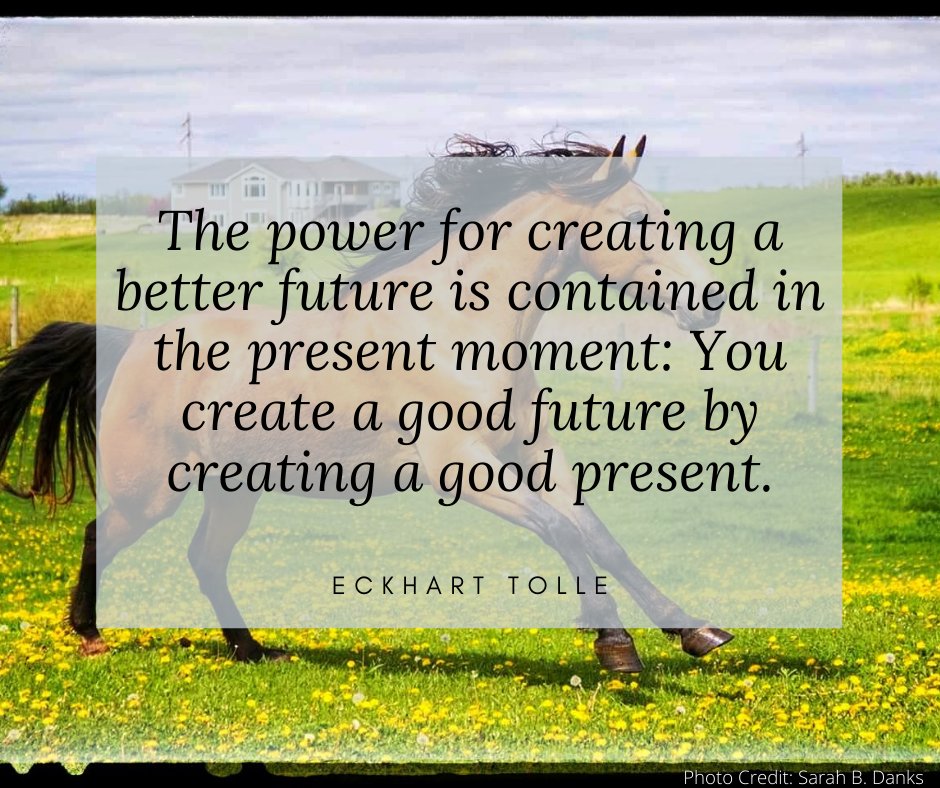 The power for creating a better future is contained in the present moment: You create a good future by creating a good present.

ECKHART TOLLE

Photo Credit: Sarah B. Danks